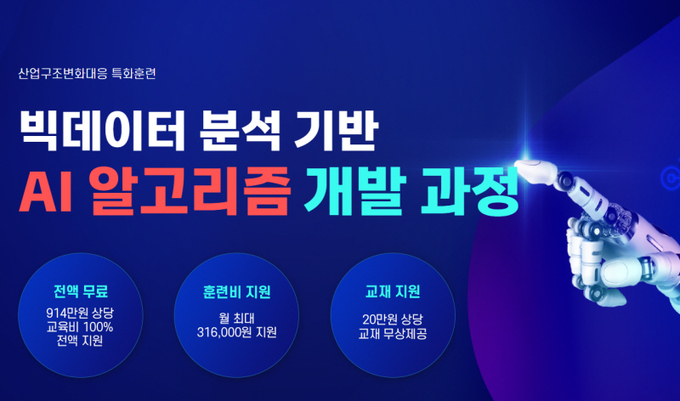 산업구조변화대응 특화훈련

빅데이터 분석 기반
AI 알고리즘 개발 과정

전액 무료
914만원 상당
교육비 100%
전액 지원

훈련비 지원
월 최대
316,000원 지원

교재 지원
20만원 상당
교재 무상제공